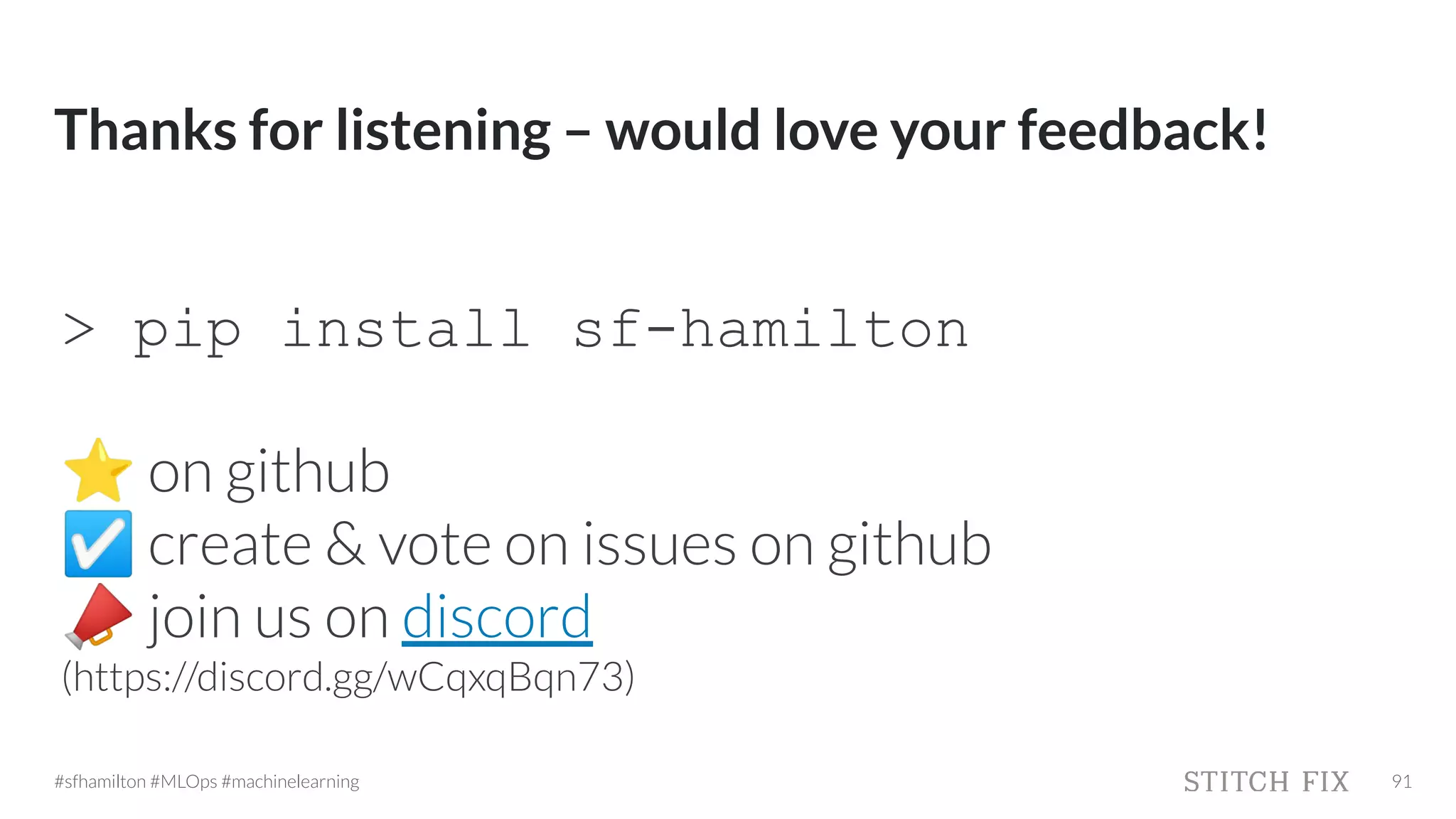 Thanks for listening – would love your feedback!

> pip install sf-hamilton

⭐ on github
☑️ create & vote on issues on github
📣 join us on discord
(https://discord.gg/wCqxqBqn73)

#sfhamilton #MLOps #machinelearning

STITCH FIX

91